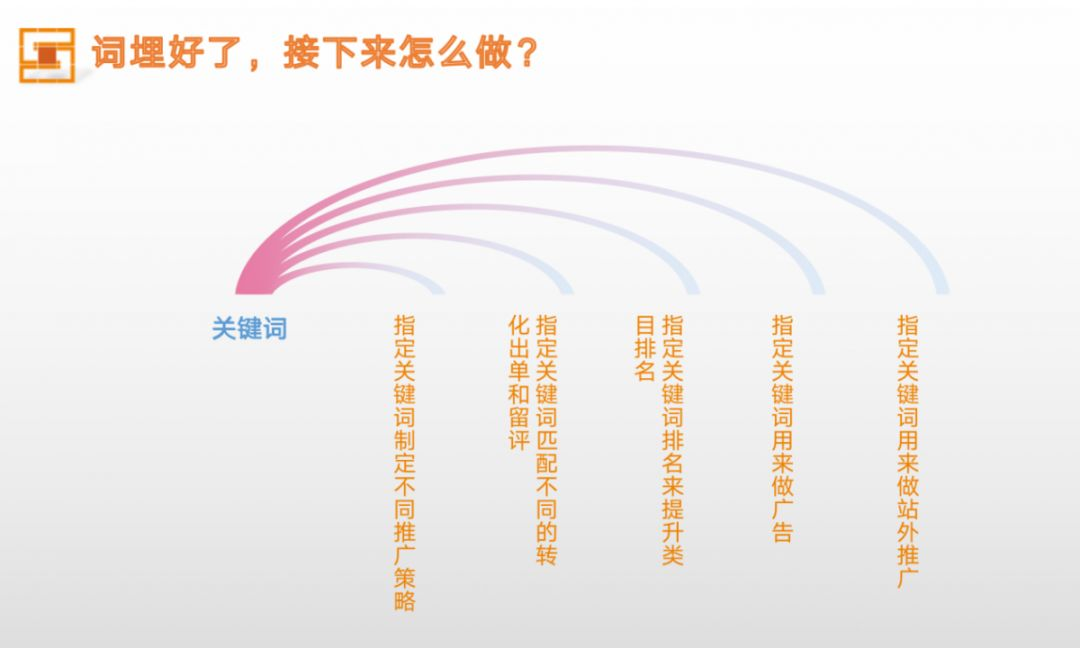 词埋好了，接下来怎么做？

关键词

指定关键词制定不同推广策略

指定关键词匹配不同的转化出单和留评

指定关键词排名来提升类目排名

指定关键词用来做广告

指定关键词用来做站外推广